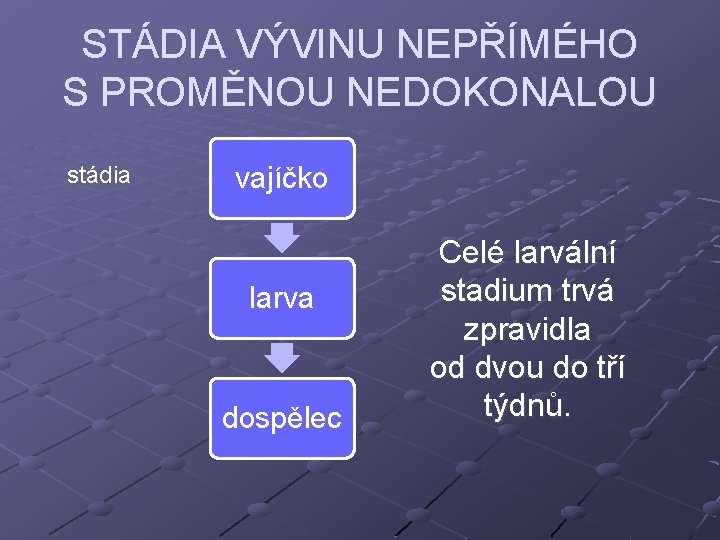 STÁDIA VÝVINU NEPŘÍMÉHO S PROMĚNOU NEDOKONALOU

stádia

vajíčko

larva

dospělec

Celé larvální stadium trvá zpravidla od dvou do tří týdnů.